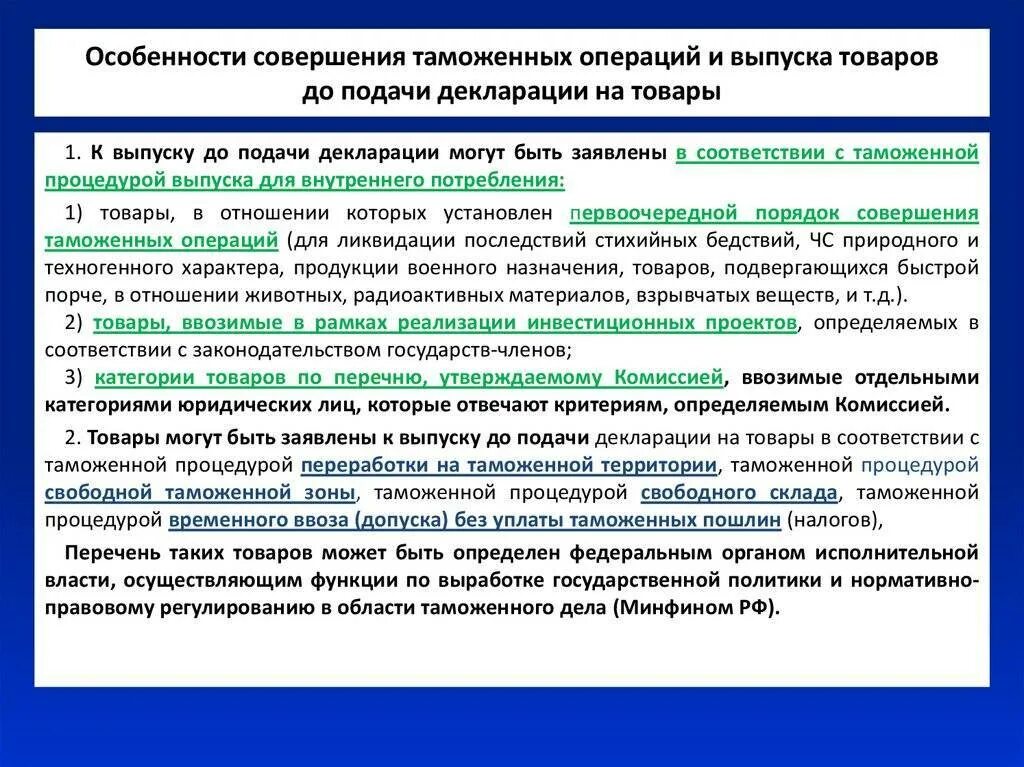 Особенности совершения таможенных операций и выпуска товаров до подачи декларации на товары

1. К выпуску до подачи декларации могут быть заявлены в соответствии с таможенной процедурой выпуска для внутреннего потребления:

1) товары, в отношении которых установлен первоочередной порядок совершения таможенных операций (для ликвидации последствий стихийных бедствий, ЧС природного и техногенного характера, продукции военного назначения, товаров, подвергающихся быстрой порче, в отношении животных, радиоактивных материалов, взрывчатых веществ, и т.д.).

2) товары, ввозимые в рамках реализации инвестиционных проектов, определяемых в соответствии с законодательством государств-членов;

3) категории товаров по перечню, утверждаемому Комиссией, ввозимые отдельными категориями юридических лиц, которые отвечают критериям, определяемым Комиссией.

2. Товары могут быть заявлены к выпуску до подачи декларации на товары в соответствии с таможенной процедурой переработки на таможенной территории, таможенной процедурой свободной таможенной зоны, таможенной процедурой свободного склада, таможенной процедурой временного ввоза (допуска) без уплаты таможенных пошлин (налогов),

Перечень таких товаров может быть определен федеральным органом исполнительной власти, осуществляющим функции по выработке государственной политики и нормативно-правовому регулированию в области таможенного дела (Минфином РФ).